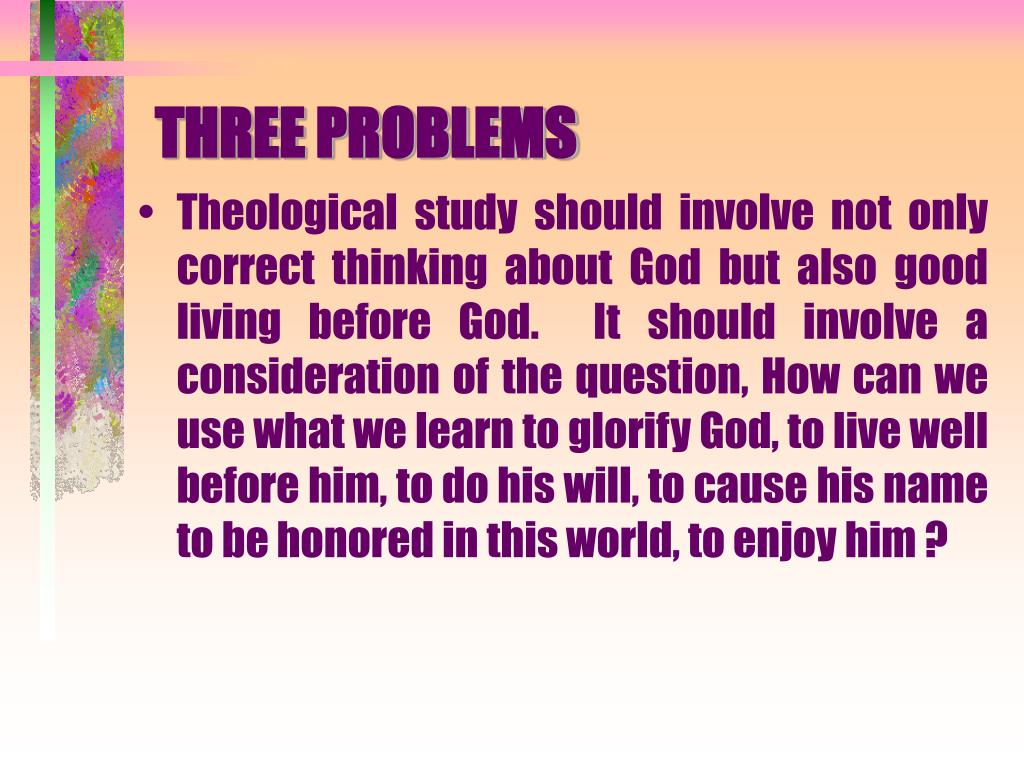 THREE PROBLEMS

• Theological study should involve not only correct thinking about God but also good living before God. It should involve a consideration of the question, How can we use what we learn to glorify God, to live well before him, to do his will, to cause his name to be honored in this world, to enjoy him ?